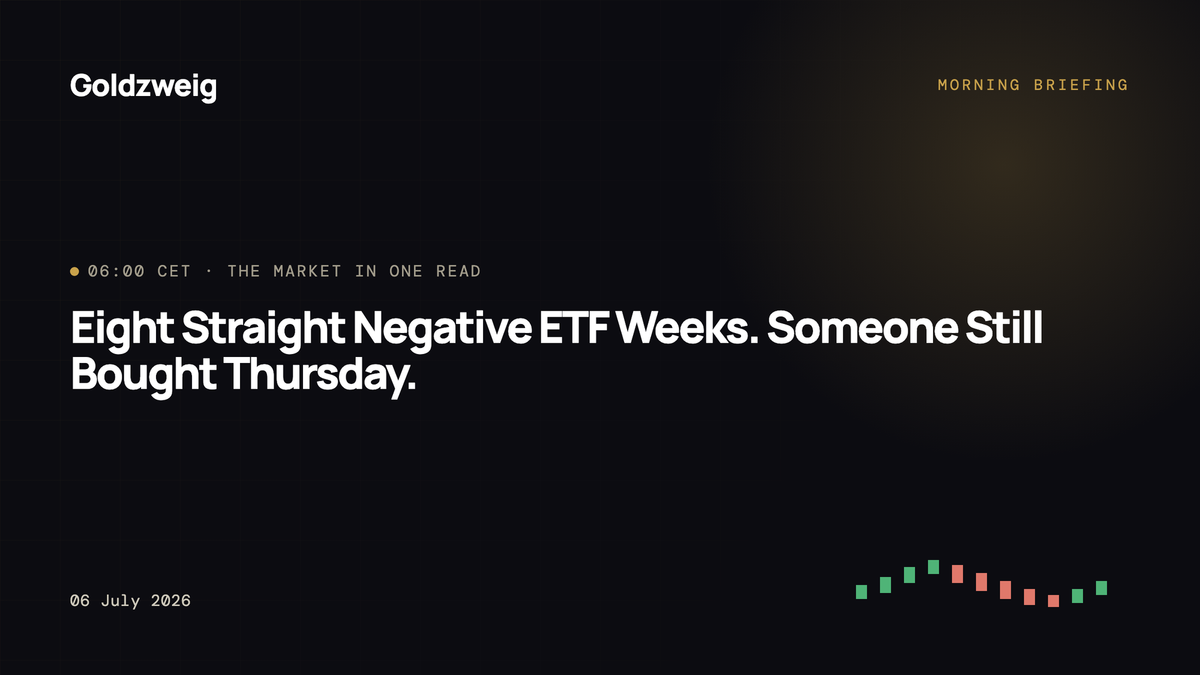 Goldzweig

MORNING BRIEFING

06:00 CET · THE MARKET IN ONE READ

Eight Straight Negative ETF Weeks. Someone Still Bought Thursday.

06 July 2026